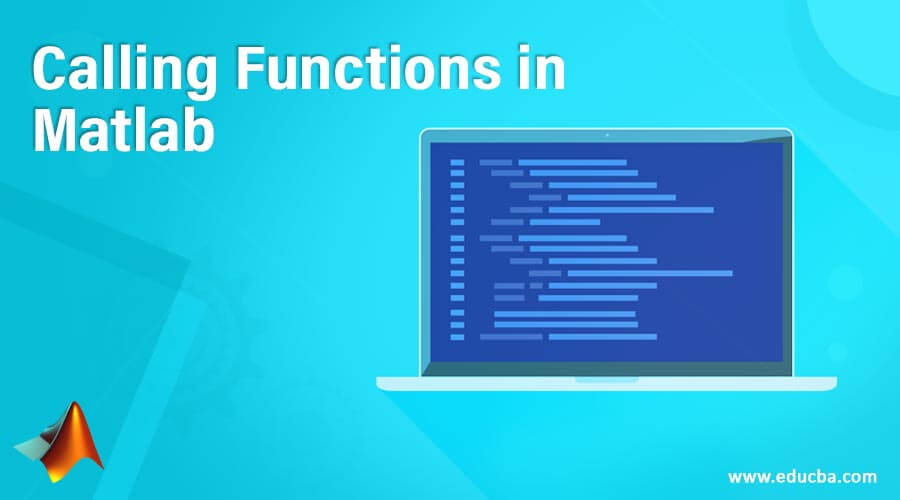 Calling Functions in Matlab

www.educba.com